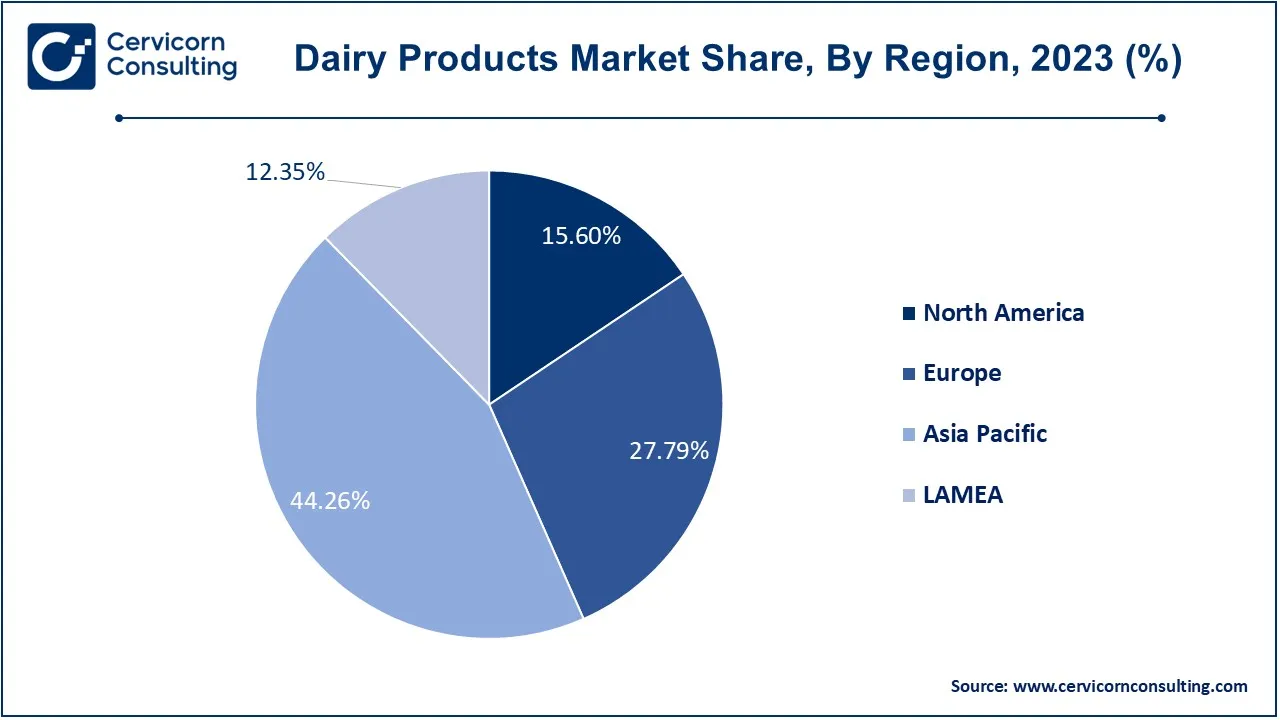 Cervicorn Consulting

Dairy Products Market Share, By Region, 2023 (%)

12.35%

15.60%

27.79%

44.26%

North America

Europe

Asia Pacific

LAMEA

Source: www.cervicornconsulting.com